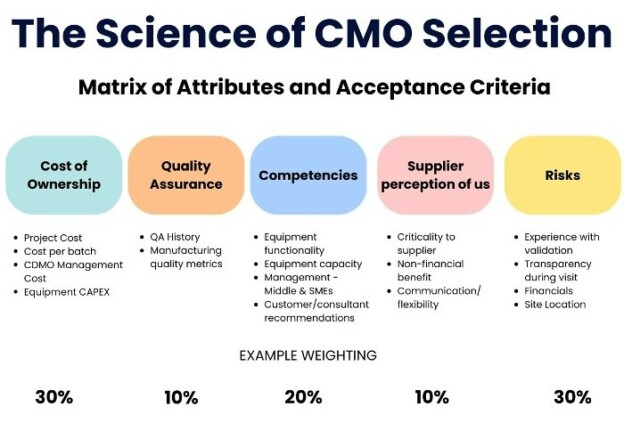 The Science of CMO Selection

Matrix of Attributes and Acceptance Criteria

Cost of Ownership

- Project Cost
- Cost per batch
- CDMO Management Cost
- Equipment CAPEX

Quality Assurance

- QA History
- Manufacturing quality metrics

Competencies

- Equipment functionality
- Equipment capacity
- Management - Middle & SMEs
- Customer/consultant recommendations

Supplier perception of us

- Criticality to supplier
- Non-financial benefit
- Communication/ flexibility

Risks

- Experience with validation
- Transparency during visit
- Financials
- Site Location

EXAMPLE WEIGHTING

30%

10%

20%

10%

30%